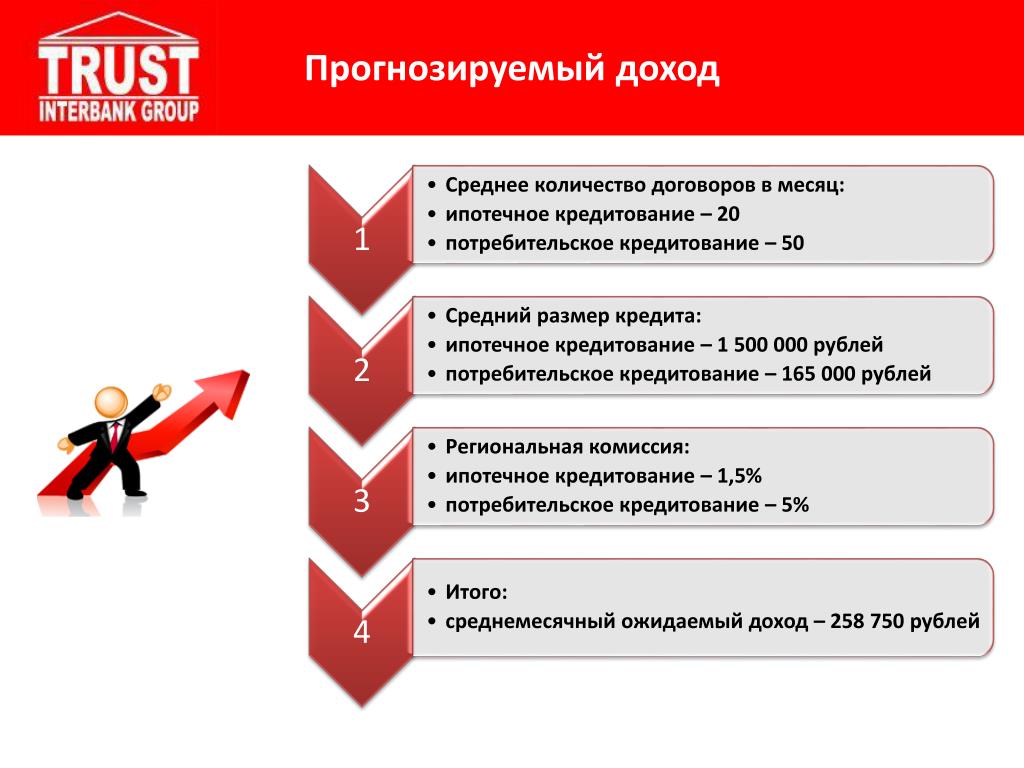 TRUST
INTERBANK GROUP

Прогнозируемый доход

1
• Среднее количество договоров в месяц:
• ипотечное кредитование – 20
• потребительское кредитование – 50

2
• Средний размер кредита:
• ипотечное кредитование – 1 500 000 рублей
• потребительское кредитование – 165 000 рублей

3
• Региональная комиссия:
• ипотечное кредитование – 1,5%
• потребительское кредитование – 5%

4
• Итого:
• среднемесячный ожидаемый доход – 258 750 рублей